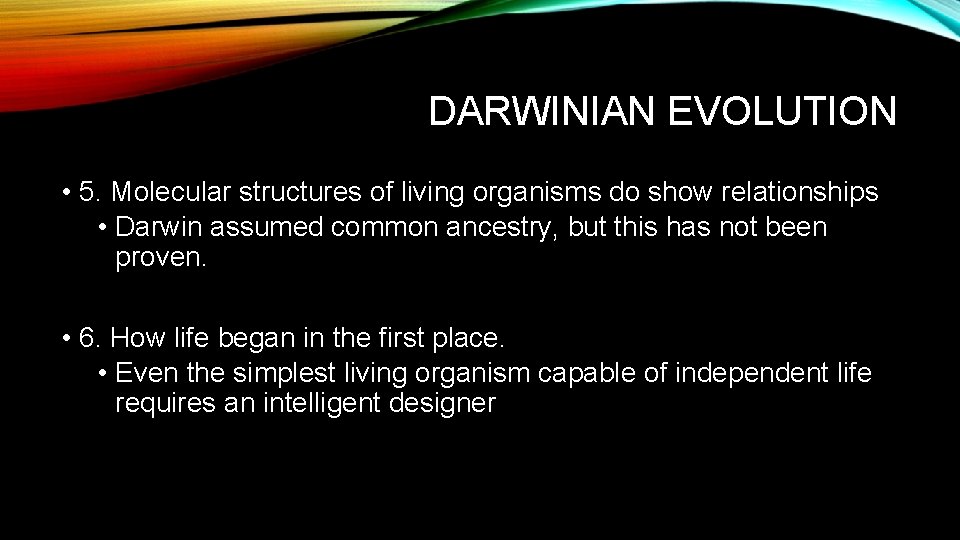 DARWINIAN EVOLUTION

• 5. Molecular structures of living organisms do show relationships
  • Darwin assumed common ancestry, but this has not been proven.

• 6. How life began in the first place.
  • Even the simplest living organism capable of independent life requires an intelligent designer